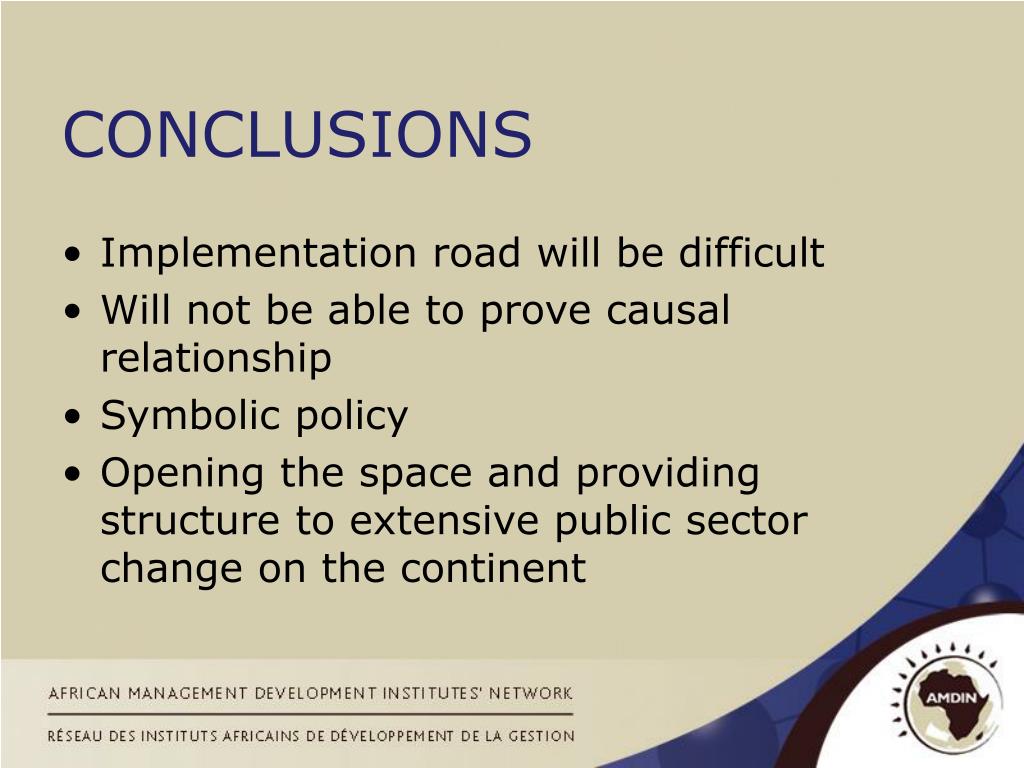 CONCLUSIONS

• Implementation road will be difficult
• Will not be able to prove causal relationship
• Symbolic policy
• Opening the space and providing structure to extensive public sector change on the continent

AFRICAN MANAGEMENT DEVELOPMENT INSTITUTES' NETWORK

RÉSEAU DES INSTITUTS AFRICAINS DE DÉVELOPPEMENT DE LA GESTION

AMDIN